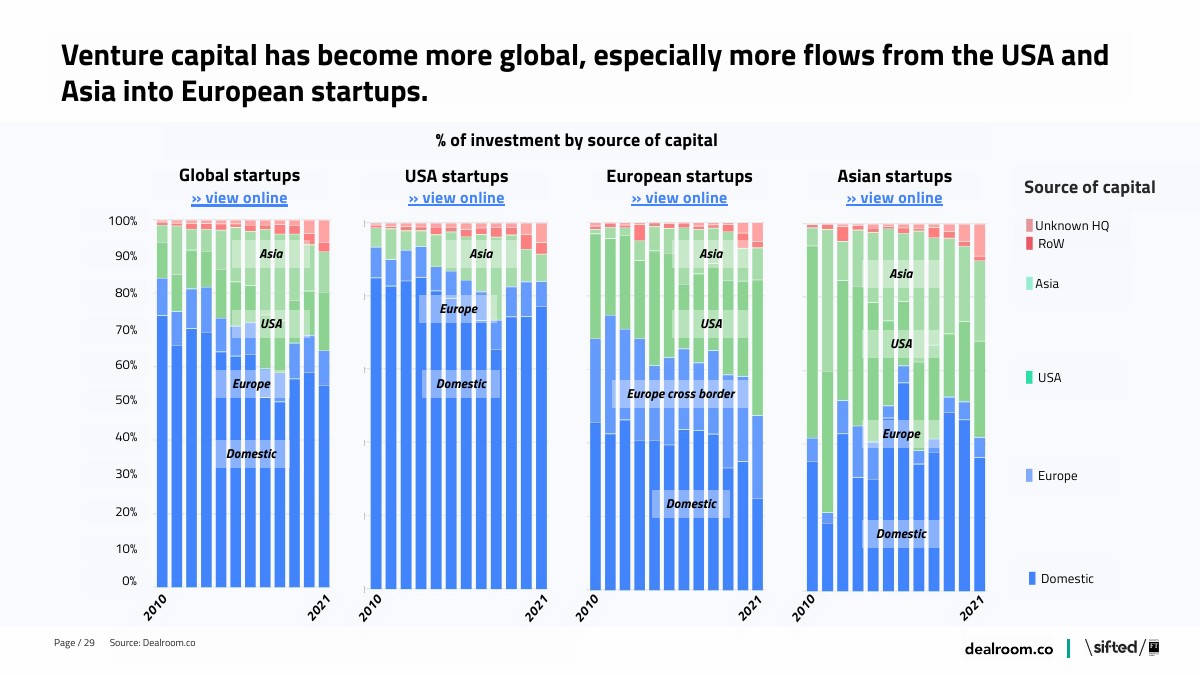 Venture capital has become more global, especially more flows from the USA and Asia into European startups.

% of investment by source of capital

Global startups
» view online

100%
90%
80%
70%
60%
50%
40%
30%
20%
10%
0%

Asia
USA
Europe
Domestic

2010
2021

USA startups
» view online

Asia
Europe
Domestic

2010
2021

European startups
» view online

Asia
USA
Europe cross border
Domestic

2010
2021

Asian startups
» view online

Asia
USA
Europe
Domestic

2010
2021

Source of capital
Unknown HQ
RoW
Asia
USA
Europe
Domestic

Page / 29 Source: Dealroom.co

dealroom.co | \sifted/